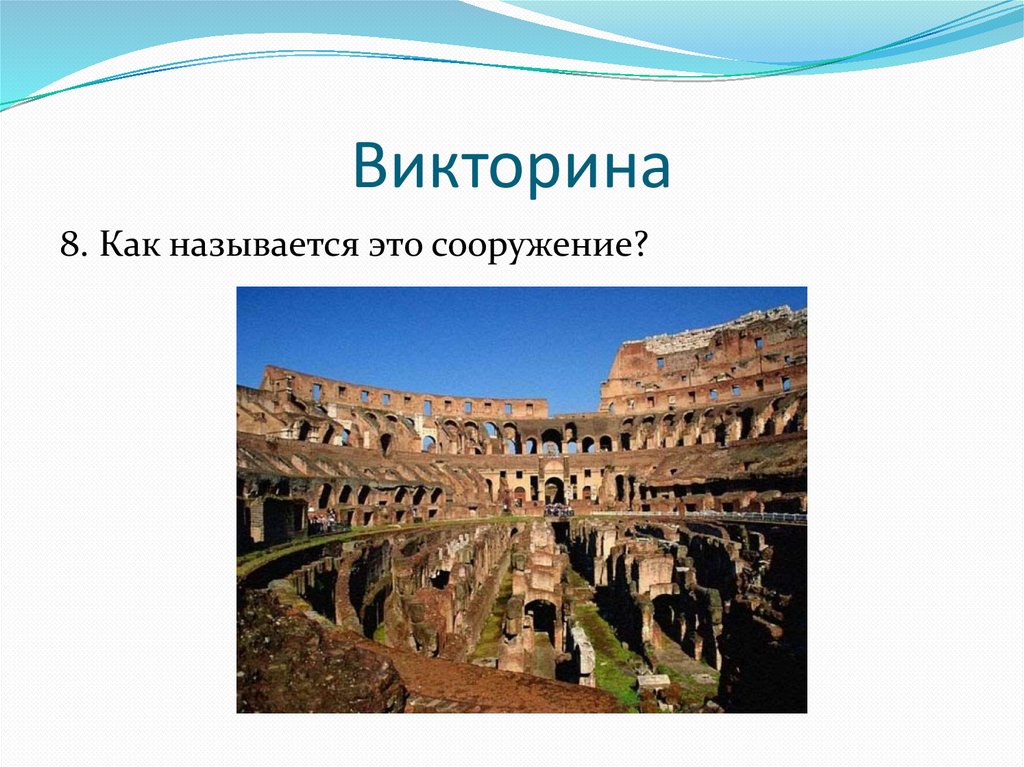 Викторина

8. Как называется это сооружение?